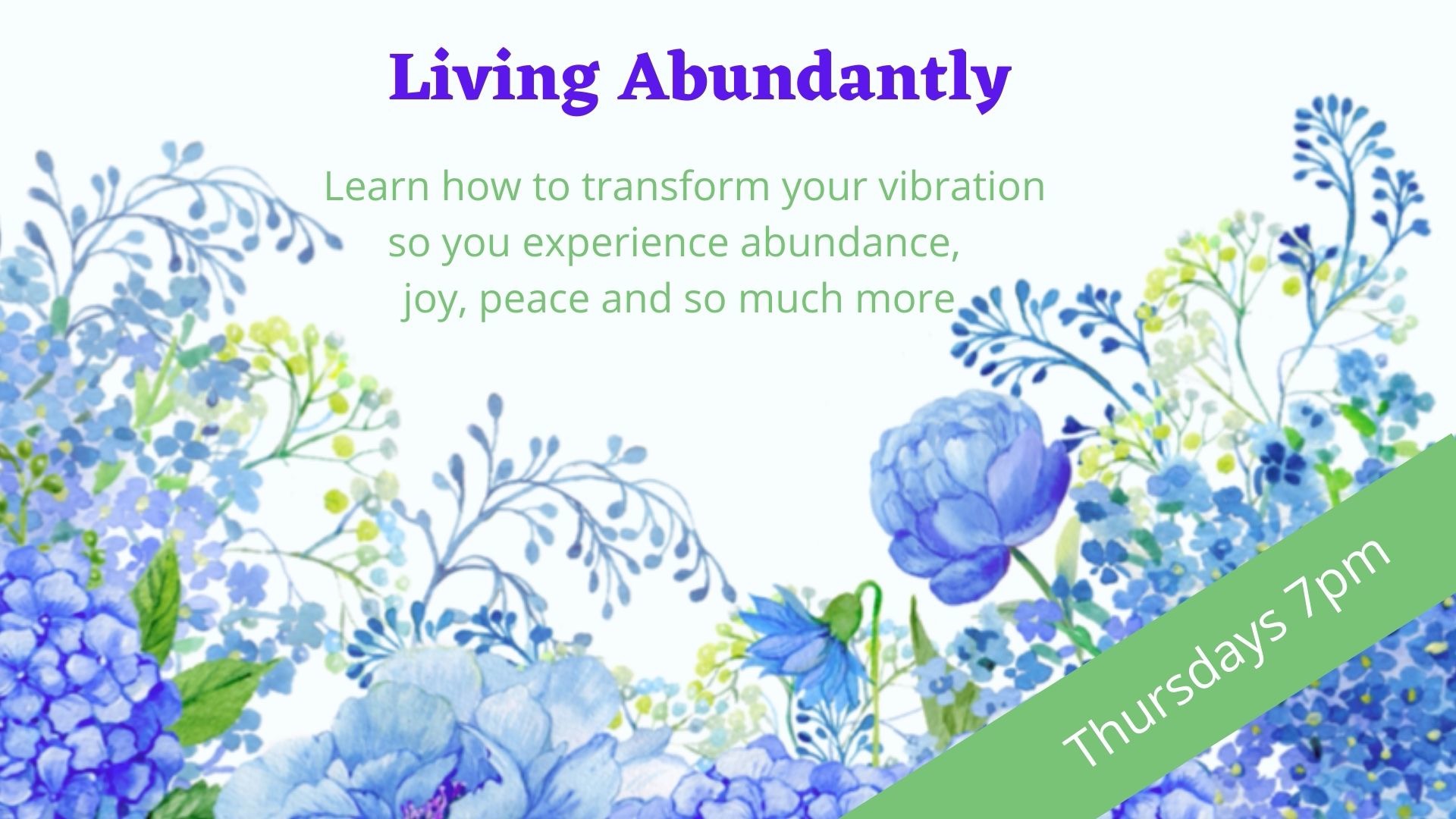 Living Abundantly

Learn how to transform your vibration so you experience abundance, joy, peace and so much more

Thursdays 7pm